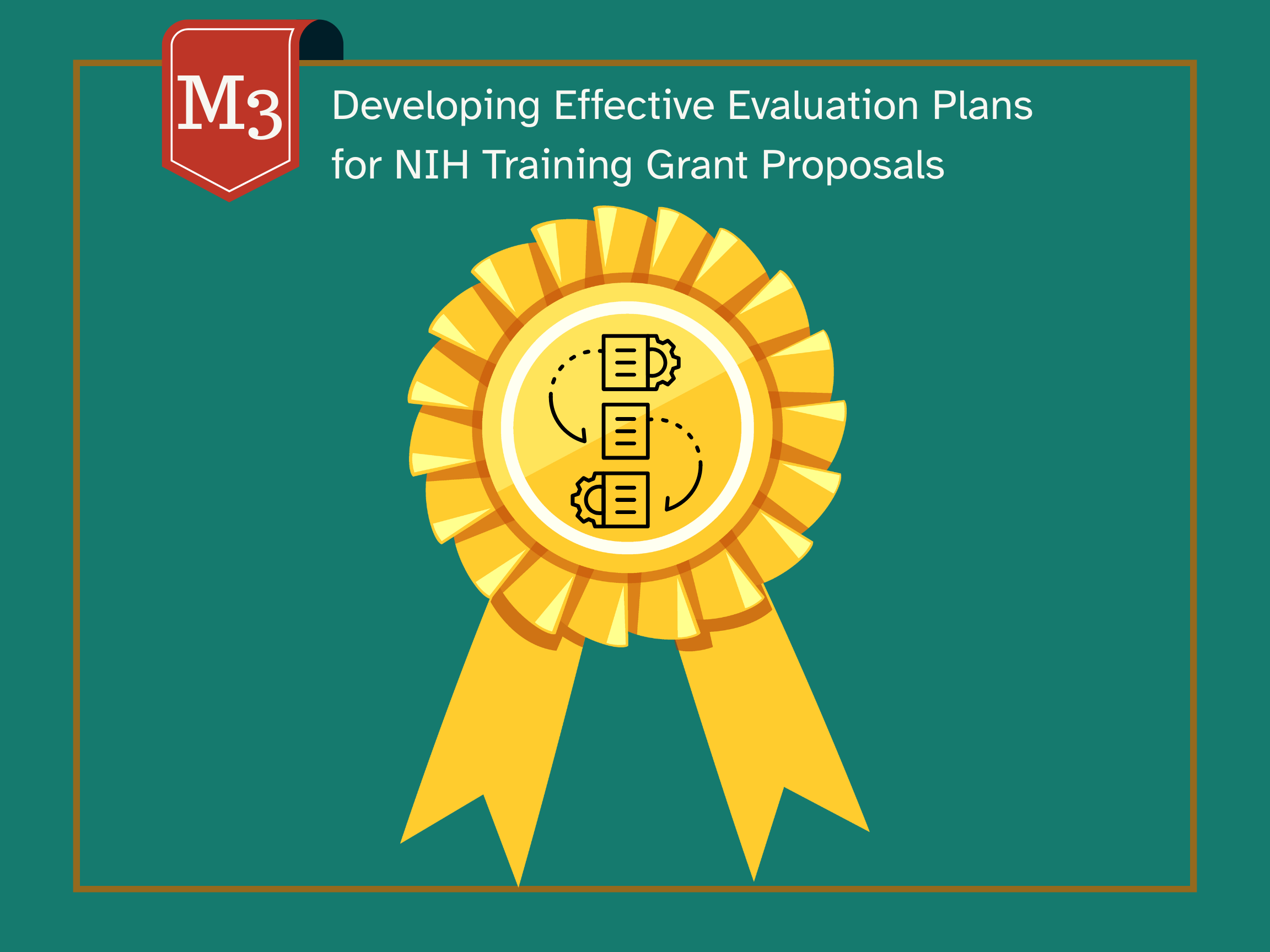 M3

Developing Effective Evaluation Plans for NIH Training Grant Proposals